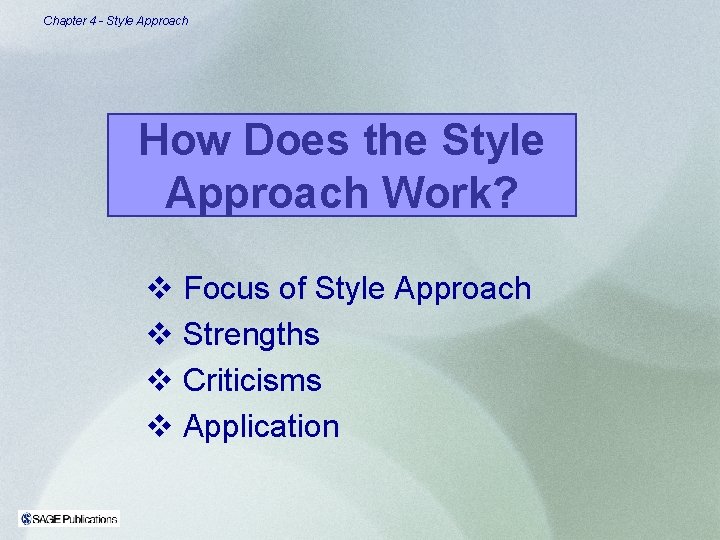 Chapter 4 - Style Approach

How Does the Style Approach Work?

❖ Focus of Style Approach
❖ Strengths
❖ Criticisms
❖ Application

SAGE Publications